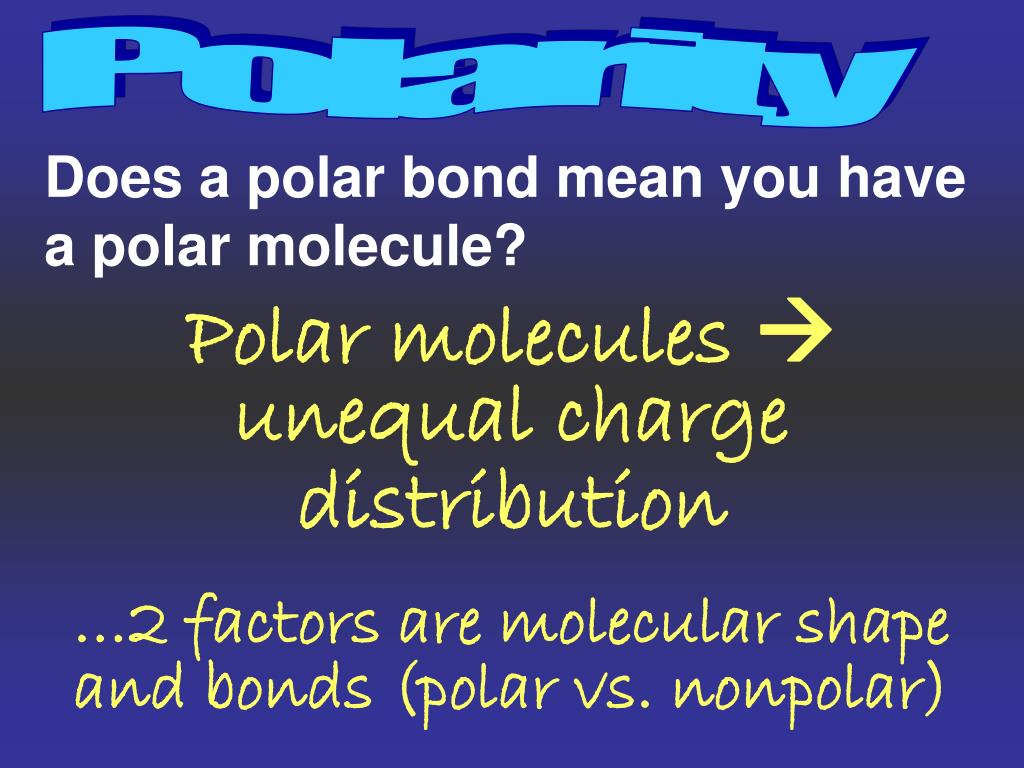 Polarity

Does a polar bond mean you have a polar molecule?

Polar molecules → unequal charge distribution

…2 factors are molecular shape and bonds (polar vs. nonpolar)